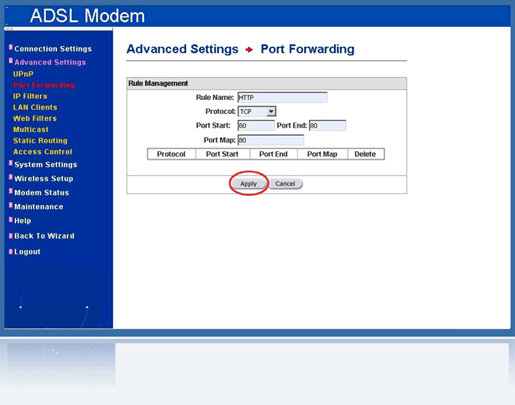 ADSL Modem

Connection Settings
Advanced Settings
UPnP
Port Forwarding
IP Filters
LAN Clients
Web Filters
Multicast
Static Routing
Access Control
System Settings
Wireless Setup
Modem Status
Maintenance
Help
Back To Wizard
Logout

Advanced Settings → Port Forwarding

Rule Management

Rule Name: HTTP
Protocol: TCP
Port Start: 80 Port End: 80
Port Map: 80

| Protocol | Port Start | Port End | Port Map | Delete |
|---|---|---|---|---|

Apply Cancel